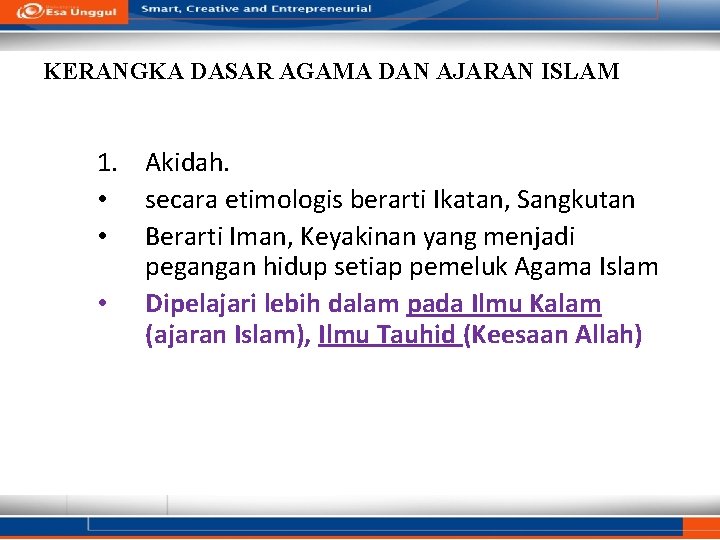 Esa Unggul

Smart, Creative and Entrepreneurial

KERANGKA DASAR AGAMA DAN AJARAN ISLAM

1. Akidah.
• secara etimologis berarti Ikatan, Sangkutan
• Berarti Iman, Keyakinan yang menjadi pegangan hidup setiap pemeluk Agama Islam
• Dipelajari lebih dalam pada Ilmu Kalam (ajaran Islam), Ilmu Tauhid (Keesaan Allah)